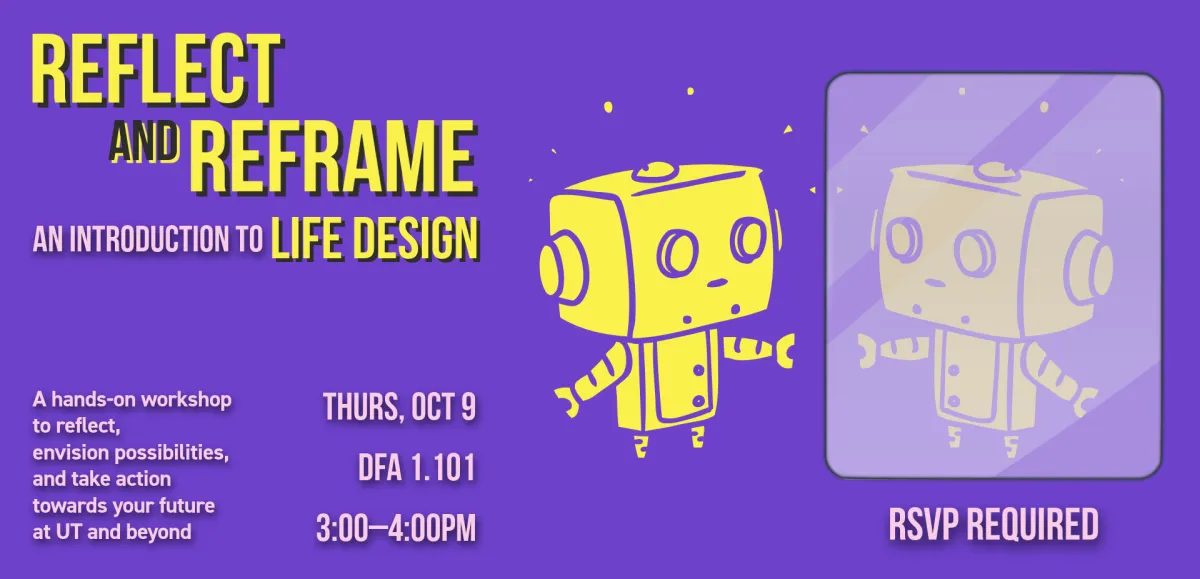 REFLECT AND REFRAME

AN INTRODUCTION TO LIFE DESIGN

A hands-on workshop to reflect, envision possibilities, and take action towards your future at UT and beyond

THURS, OCT 9

DFA 1.101

3:00—4:00PM

RSVP REQUIRED